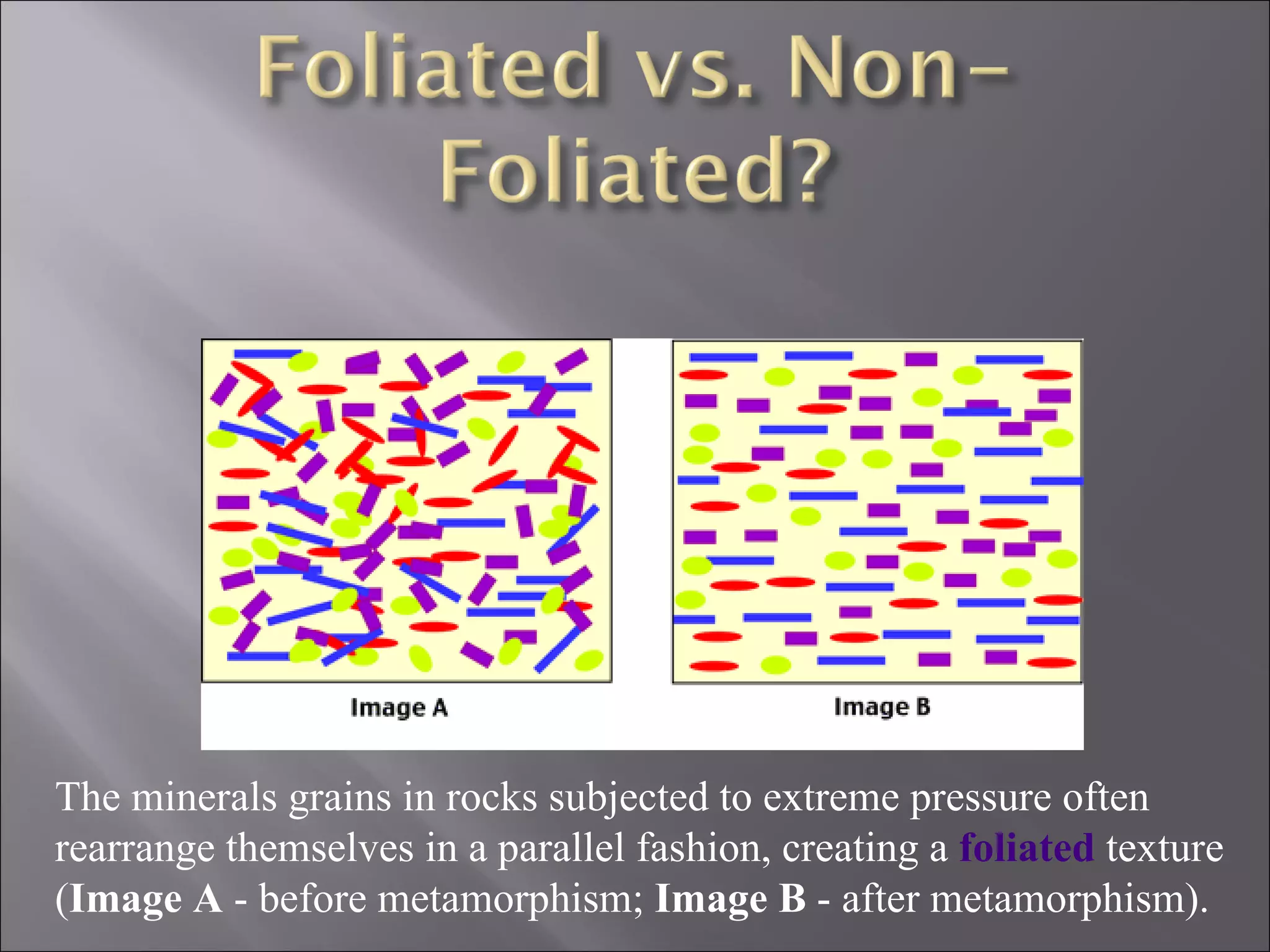 Foliated vs. Non-Foliated?

Image A

Image B

The minerals grains in rocks subjected to extreme pressure often rearrange themselves in a parallel fashion, creating a foliated texture (Image A - before metamorphism; Image B - after metamorphism).